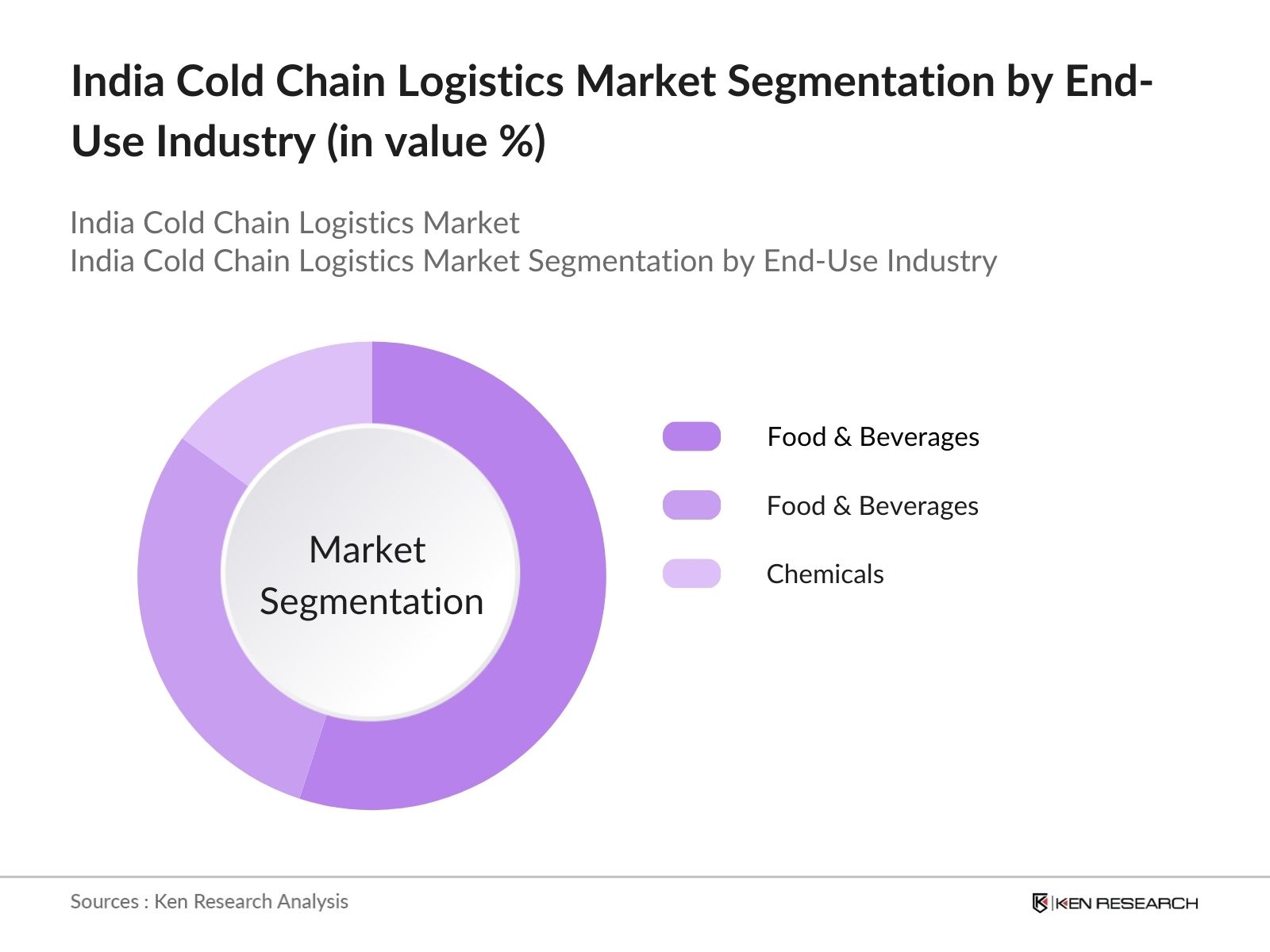 India Cold Chain Logistics Market Segmentation by End-Use Industry (in value %)

India Cold Chain Logistics Market
India Cold Chain Logistics Market Segmentation by End-Use Industry

Market Segmentation

Food & Beverages
Food & Beverages
Chemicals

Sources : Ken Research Analysis

KEN RESEARCH